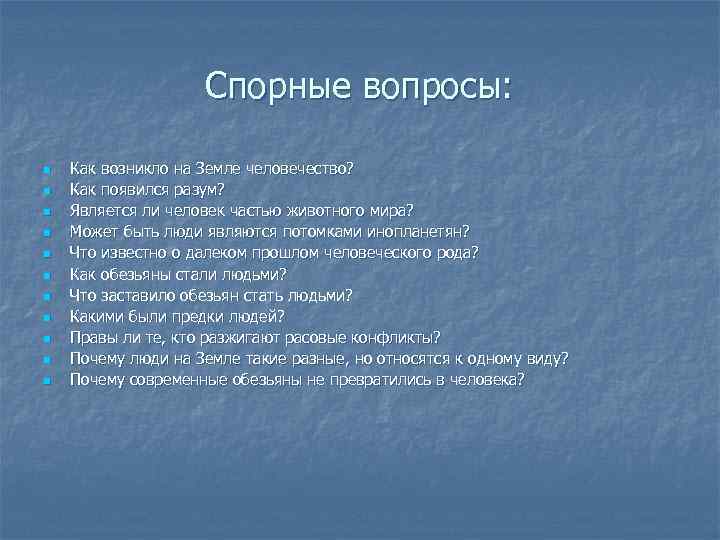 Спорные вопросы:

- Как возникло на Земле человечество?
- Как появился разум?
- Является ли человек частью животного мира?
- Может быть люди являются потомками инопланетян?
- Что известно о далеком прошлом человеческого рода?
- Как обезьяны стали людьми?
- Что заставило обезьян стать людьми?
- Какими были предки людей?
- Правы ли те, кто разжигают расовые конфликты?
- Почему люди на Земле такие разные, но относятся к одному виду?
- Почему современные обезьяны не превратились в человека?